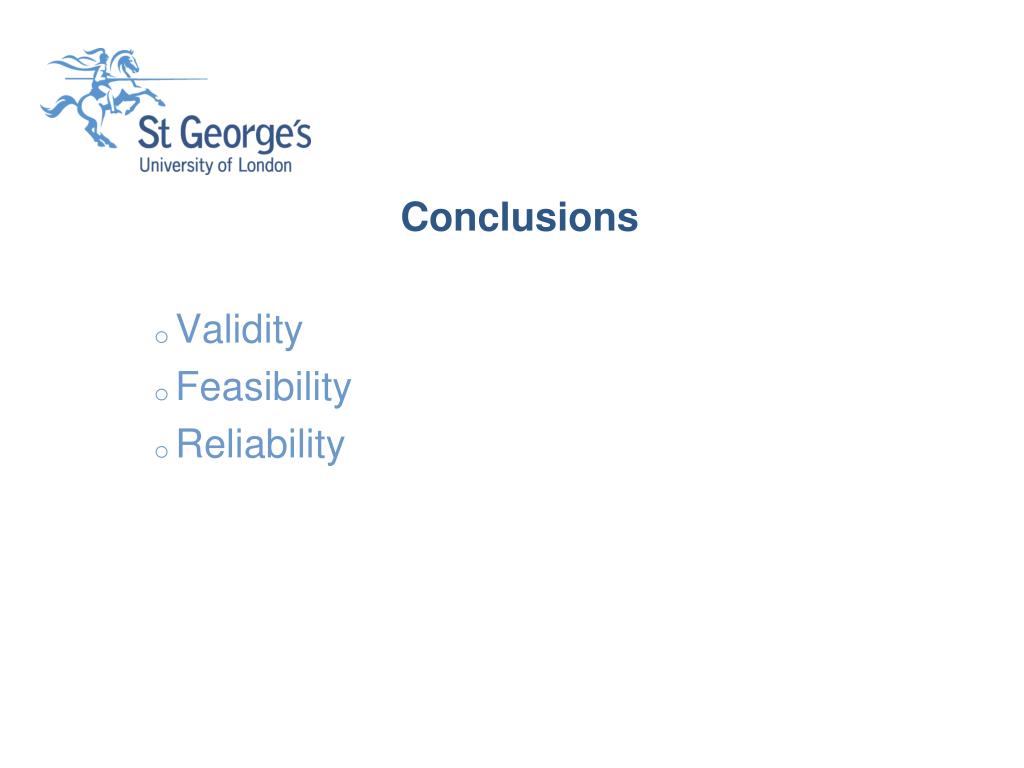 St George's
University of London

Conclusions

o Validity
o Feasibility
o Reliability